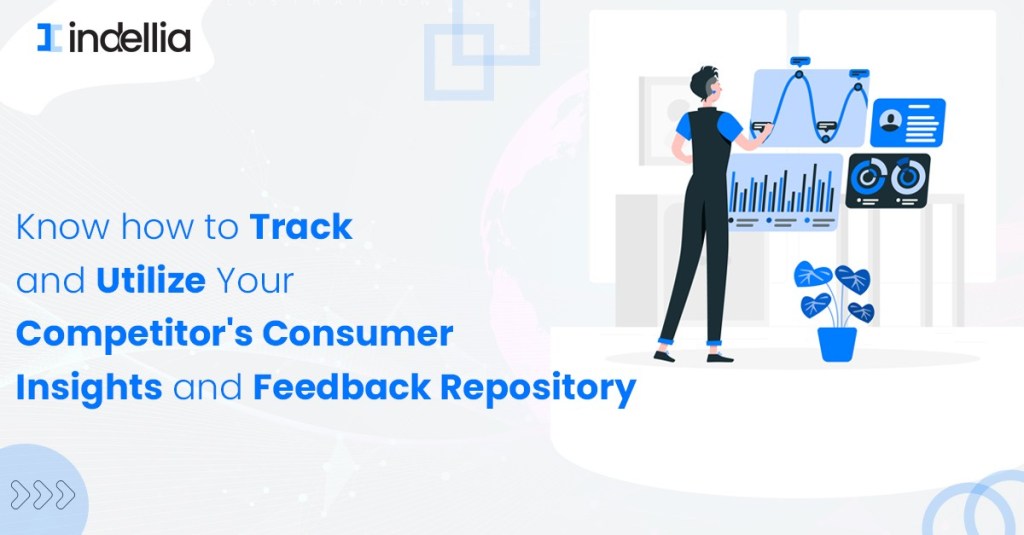 indellia

Know how to Track and Utilize Your Competitor's Consumer Insights and Feedback Repository